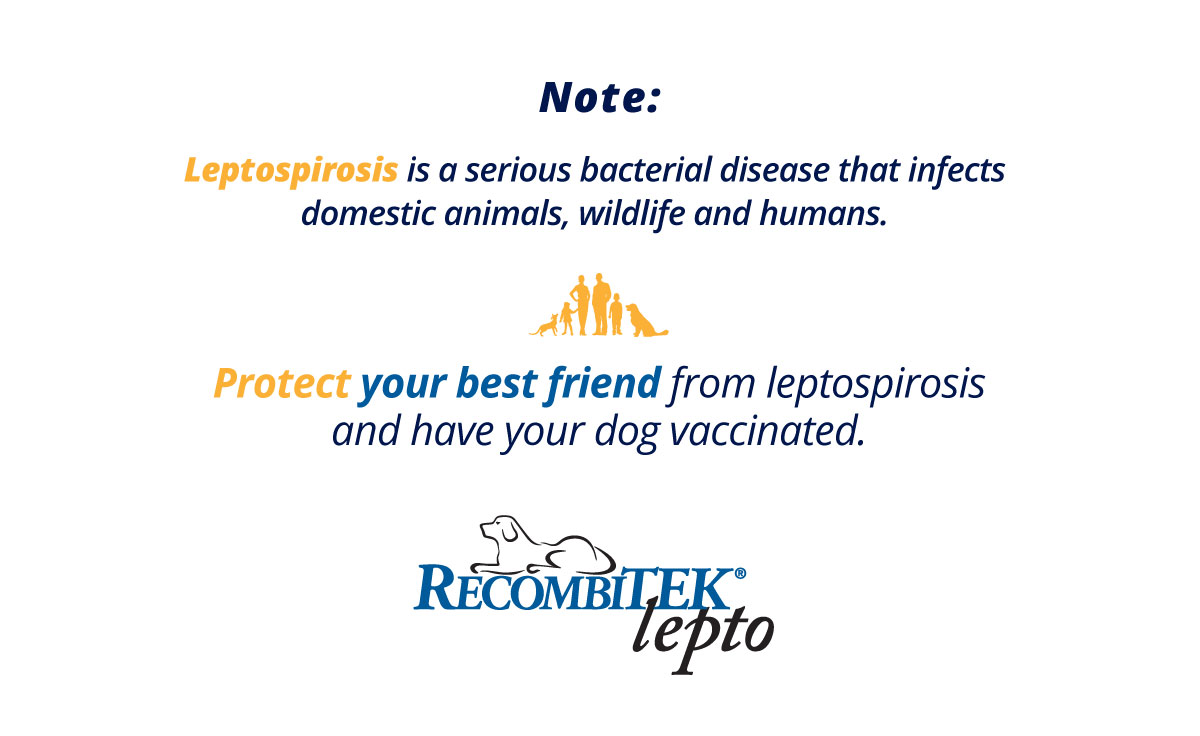 Note:

Leptospirosis is a serious bacterial disease that infects domestic animals, wildlife and humans.

Protect your best friend from leptospirosis and have your dog vaccinated.

RECOMBITEK® lepto